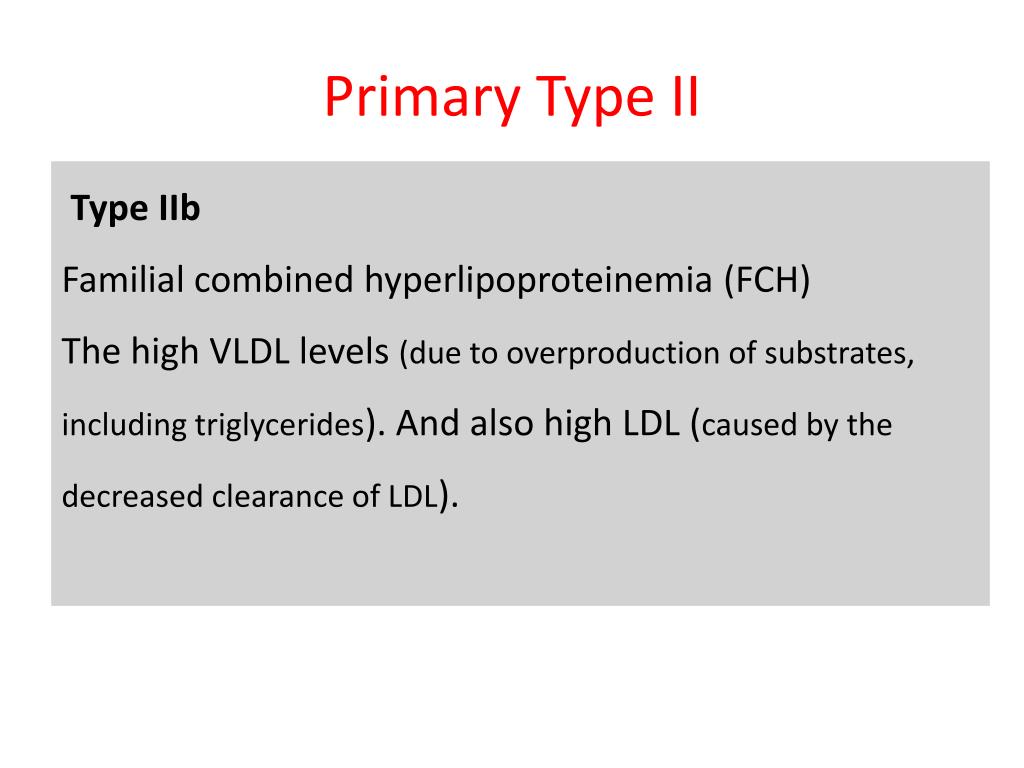 Primary Type II

Type IIb

Familial combined hyperlipoproteinemia (FCH)

The high VLDL levels (due to overproduction of substrates, including triglycerides). And also high LDL (caused by the decreased clearance of LDL).